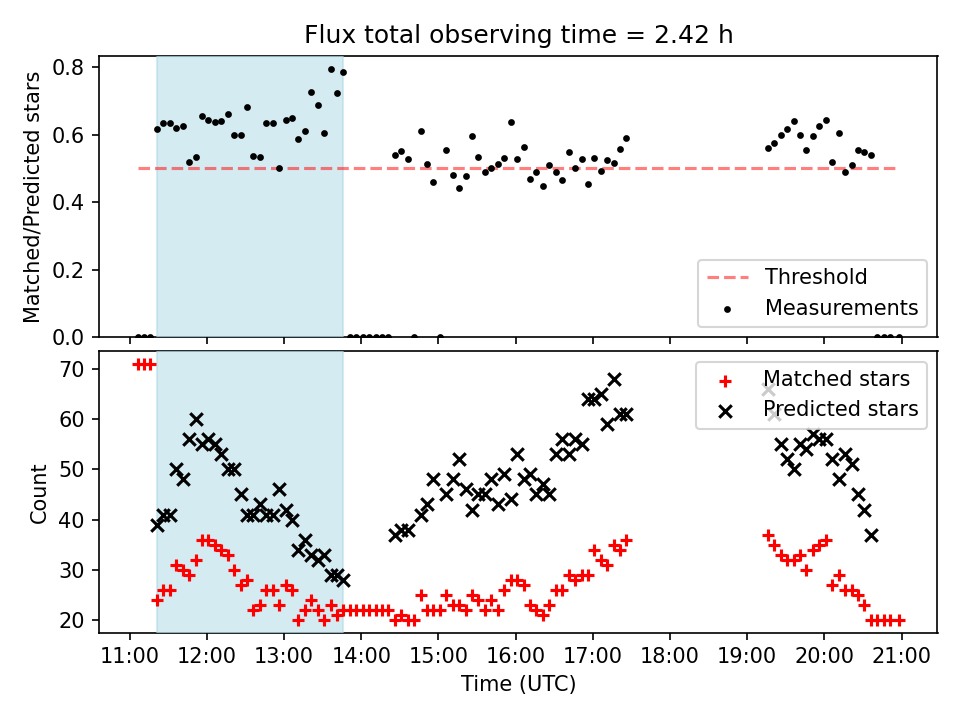 Flux total observing time = 2.42 h

Matched/Predicted stars

0.8
0.6
0.4
0.2
0.0

Threshold
Measurements

Count

70
60
50
40
30
20

Matched stars
Predicted stars

11:00 12:00 13:00 14:00 15:00 16:00 17:00 18:00 19:00 20:00 21:00

Time (UTC)